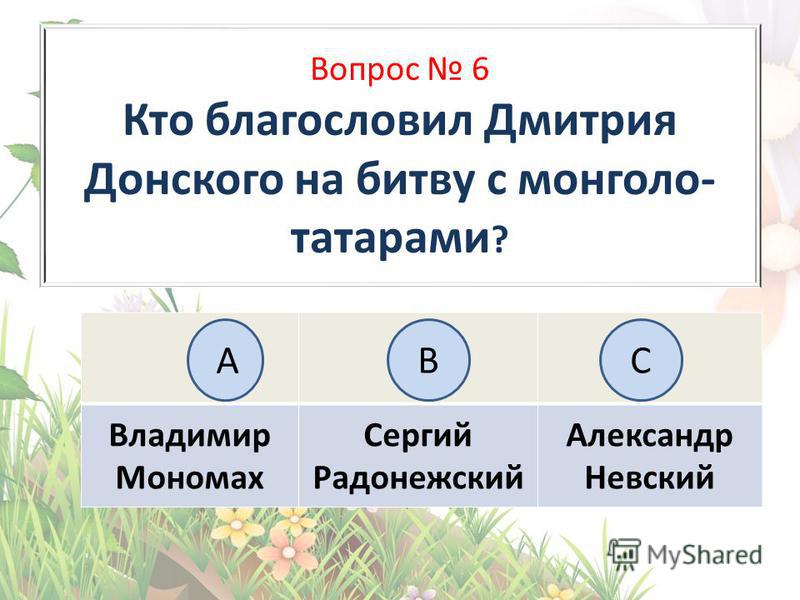 Вопрос № 6
Кто благословил Дмитрия Донского на битву с монголо-татарами?

| A | B | C |
|---|---|---|
| Владимир Мономах | Сергий Радонежский | Александр Невский |

MyShared